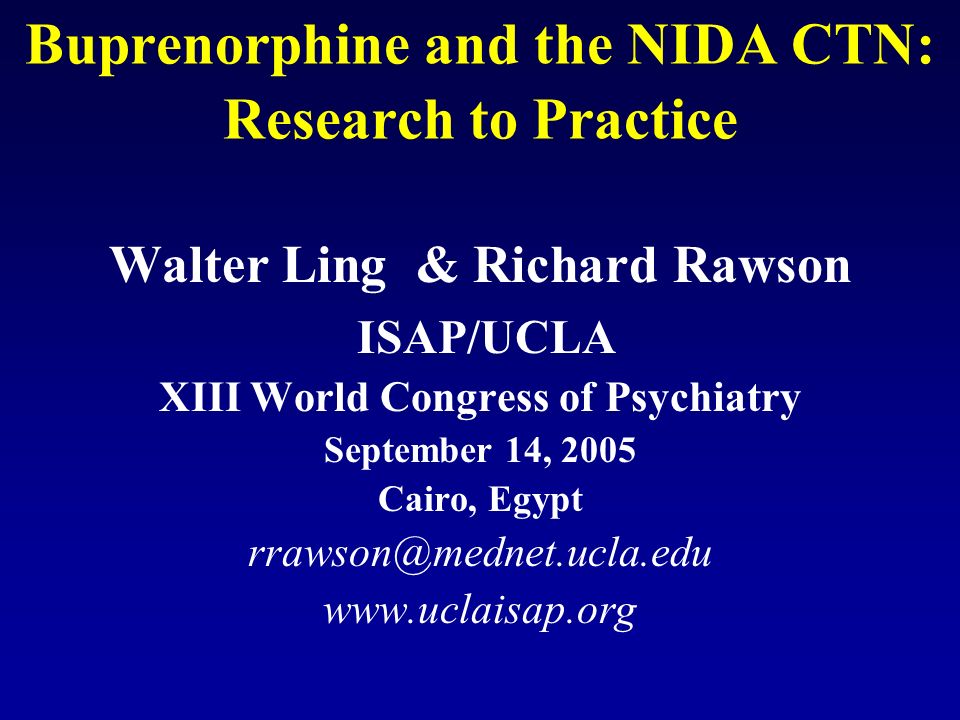 Buprenorphine and the NIDA CTN: Research to Practice

Walter Ling & Richard Rawson

ISAP/UCLA

XIII World Congress of Psychiatry

September 14, 2005

Cairo, Egypt

rrawson@mednet.ucla.edu

www.uclaisap.org